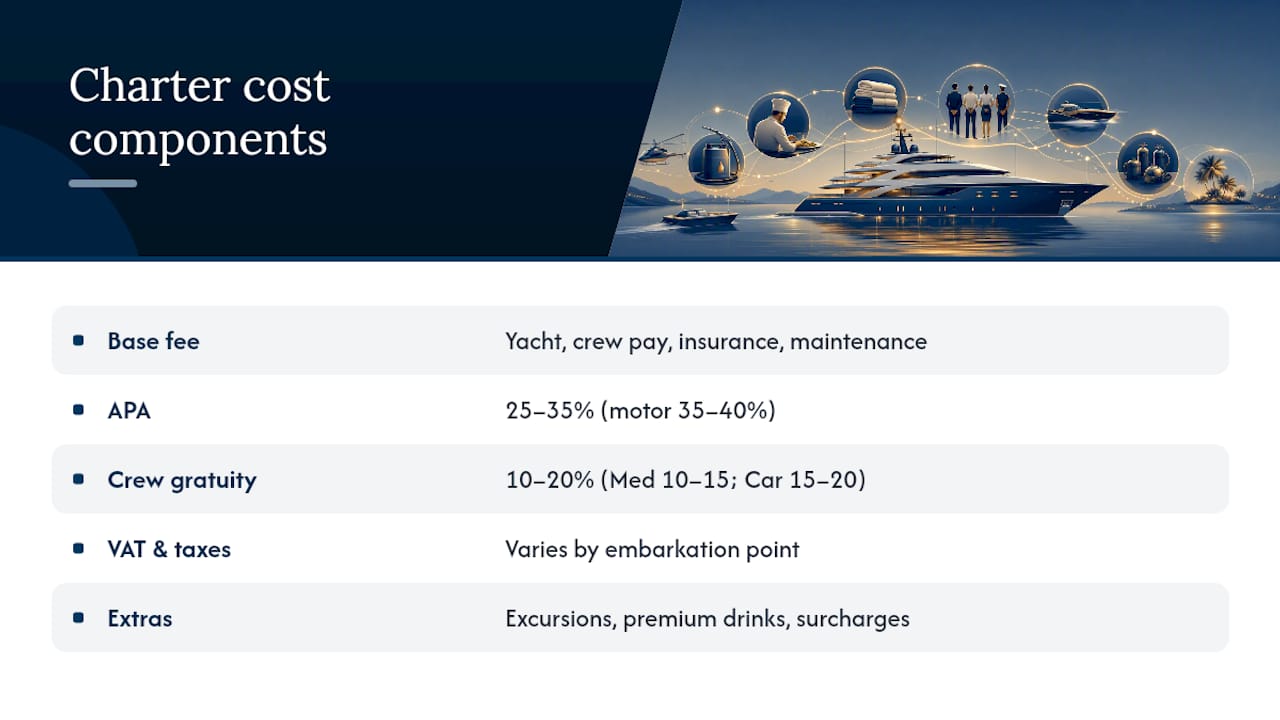 Charter cost components

| | |
|---|---|
| Base fee | Yacht, crew pay, insurance, maintenance |
| APA | 25–35% (motor 35–40%) |
| Crew gratuity | 10–20% (Med 10–15; Car 15–20) |
| VAT & taxes | Varies by embarkation point |
| Extras | Excursions, premium drinks, surcharges |